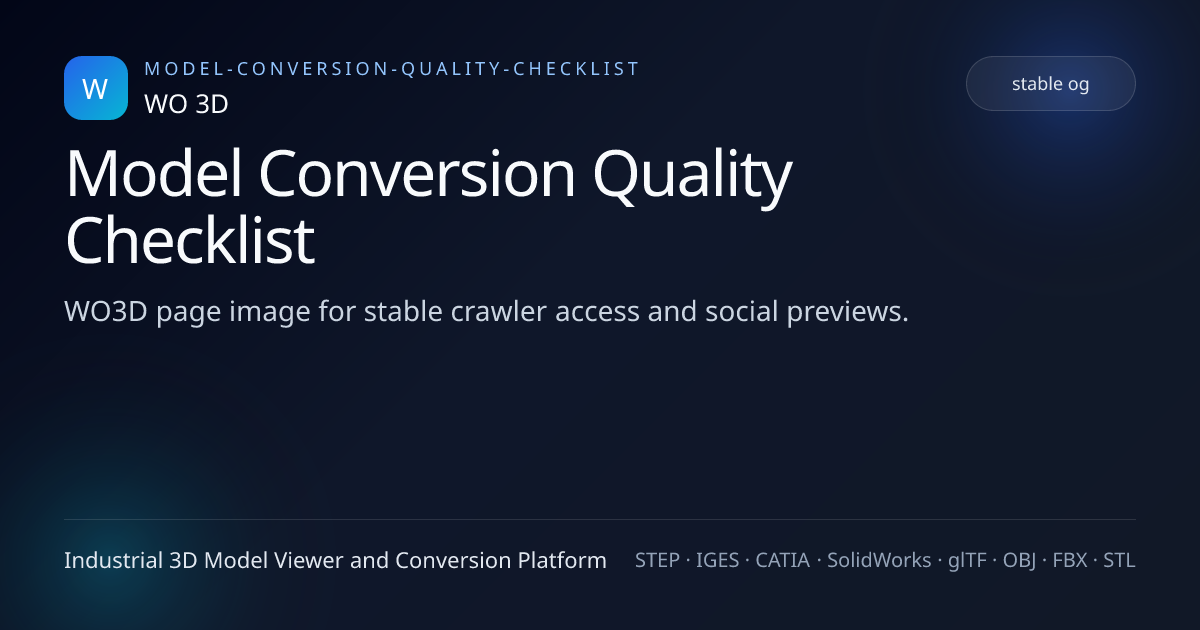 W

MODEL-CONVERSION-QUALITY-CHECKLIST

WO 3D

stable og

Model Conversion Quality Checklist

WO3D page image for stable crawler access and social previews.

Industrial 3D Model Viewer and Conversion Platform

STEP · IGES · CATIA · SolidWorks · glTF · OBJ · FBX · STL